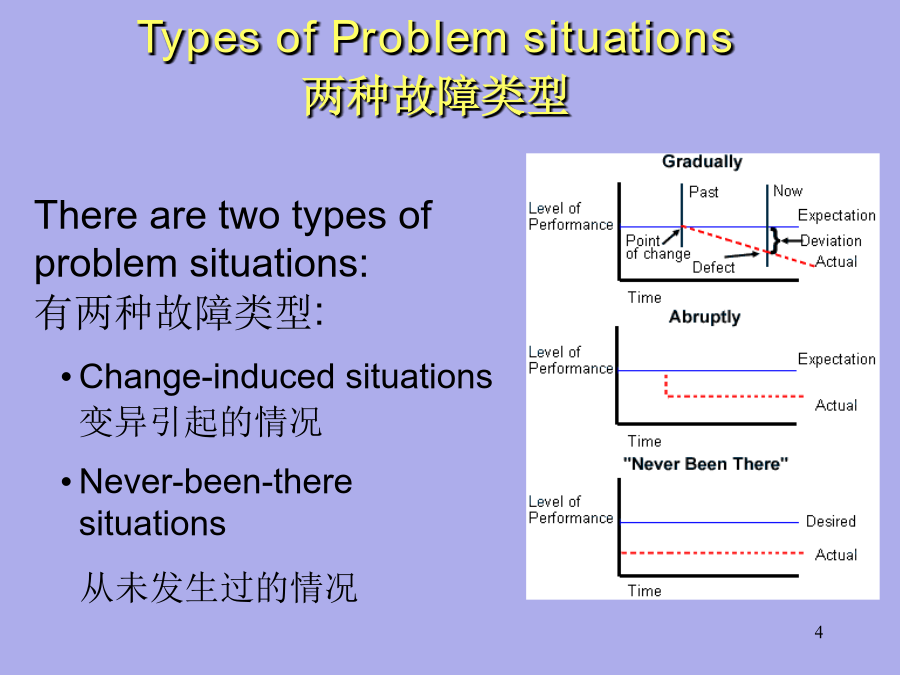 Types of Problem situations
两种故障类型

There are two types of problem situations:
有两种故障类型:

• Change-induced situations
变异引起的情况

• Never-been-there situations

从未发生过的情况

Gradually

Level of Performance

Past

Now

Expectation

Point of change

Deviation

Defect

Actual

Time

Abruptly

Level of Performance

Expectation

Actual

Time

"Never Been There"

Level of Performance

Desired

Actual

Time

4